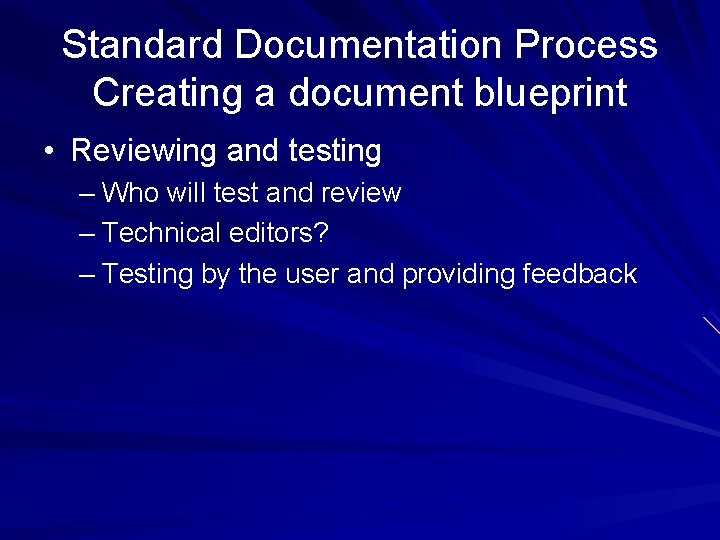 Standard Documentation Process
Creating a document blueprint

• Reviewing and testing
– Who will test and review
– Technical editors?
– Testing by the user and providing feedback